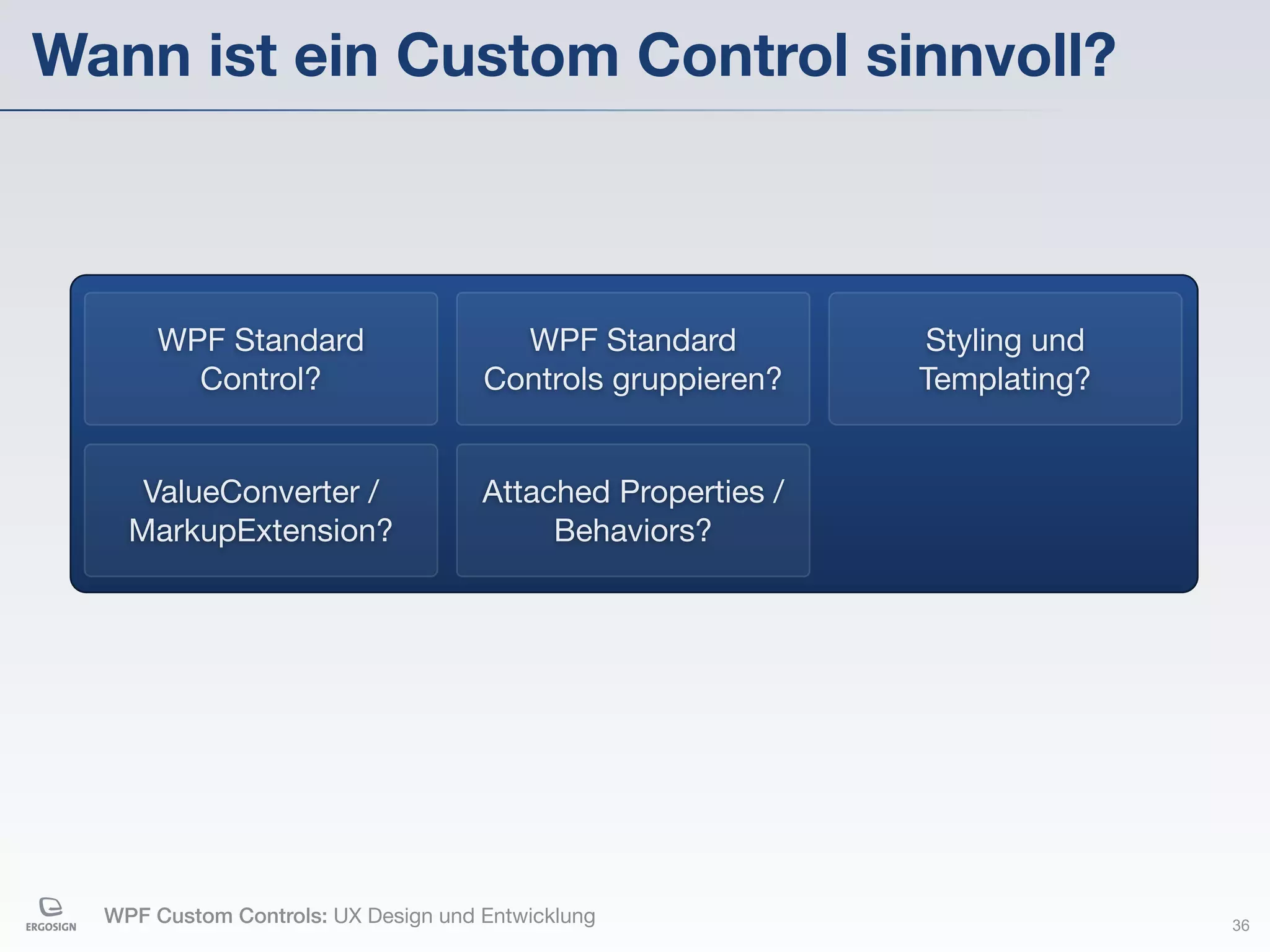 Wann ist ein Custom Control sinnvoll?

WPF Standard Control?

WPF Standard Controls gruppieren?

Styling und Templating?

ValueConverter / MarkupExtension?

Attached Properties / Behaviors?

ERGOSIGN

WPF Custom Controls: UX Design und Entwicklung

36